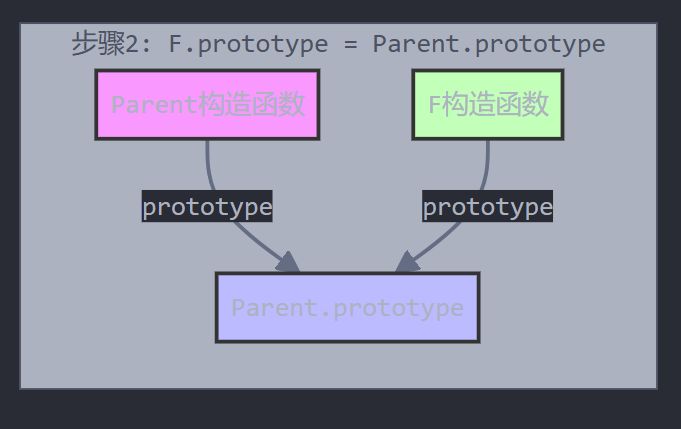 步骤2: F.prototype = Parent.prototype

Parent构造函数

F构造函数

prototype

prototype

Parent.prototype